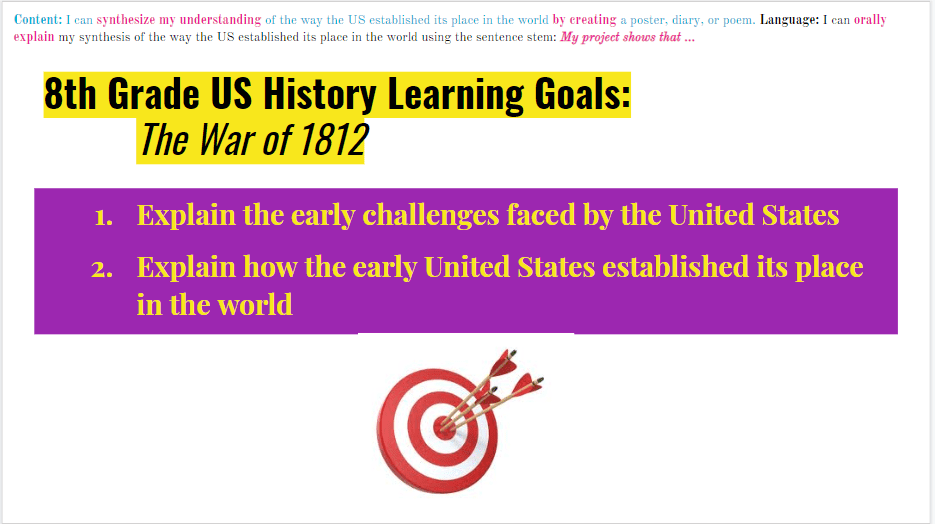 Content: I can synthesize my understanding of the way the US established its place in the world by creating a poster, diary, or poem. Language: I can orally explain my synthesis of the way the US established its place in the world using the sentence stem: My project shows that ...

8th Grade US History Learning Goals:
The War of 1812

1. Explain the early challenges faced by the United States
2. Explain how the early United States established its place in the world